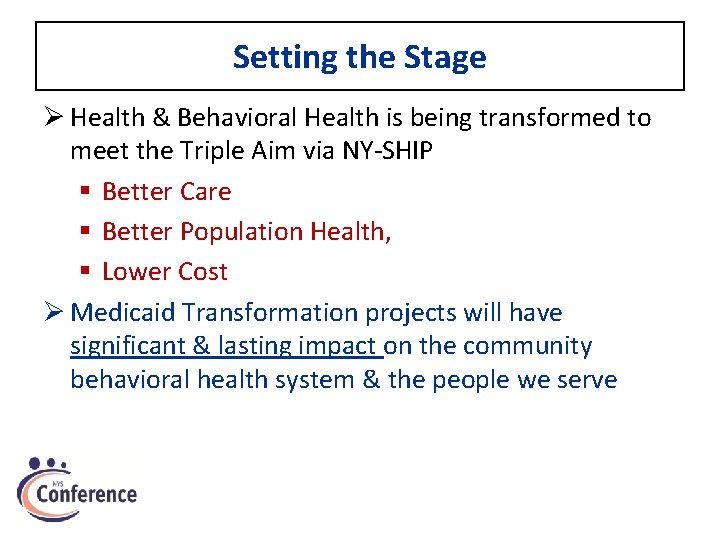 Setting the Stage

➢ Health & Behavioral Health is being transformed to meet the Triple Aim via NY-SHIP

▪ Better Care

▪ Better Population Health,

▪ Lower Cost

➢ Medicaid Transformation projects will have significant & lasting impact on the community behavioral health system & the people we serve

NYS Conference